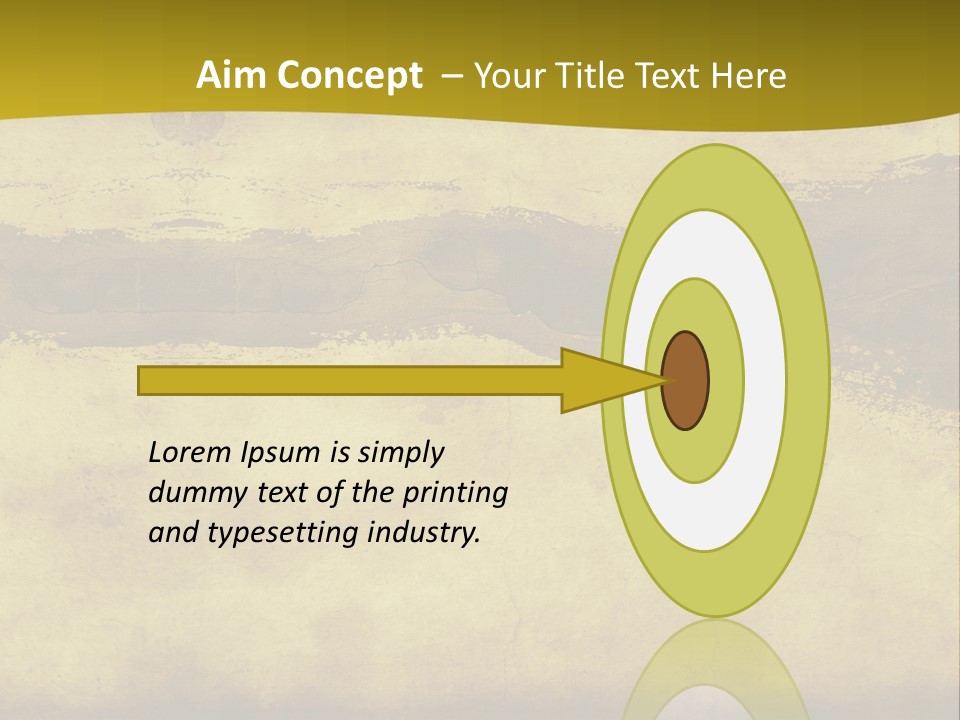 Aim Concept – Your Title Text Here

Lorem Ipsum is simply dummy text of the printing and typesetting industry.